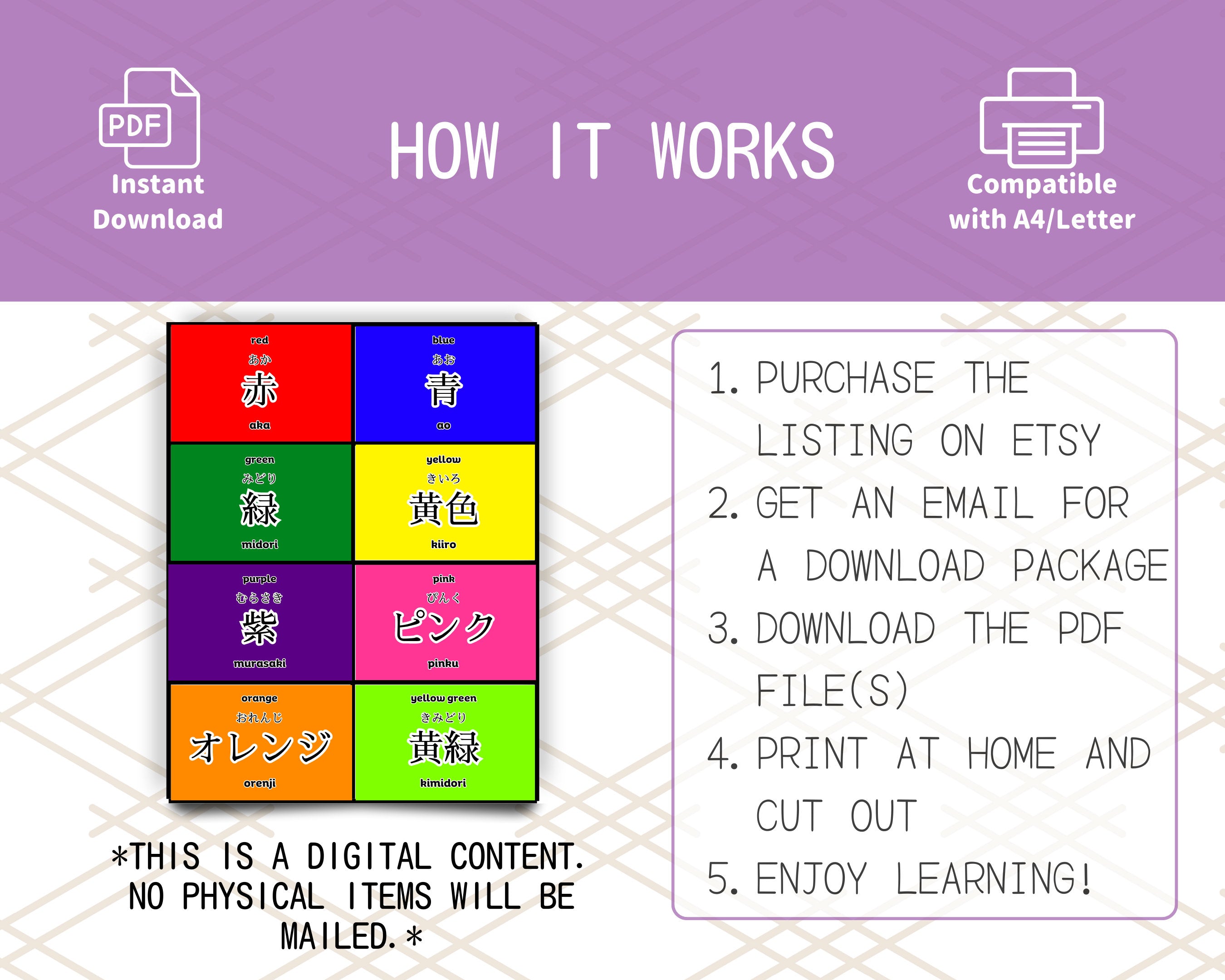 PDF

Instant Download

HOW IT WORKS

Compatible with A4/Letter

red
あか
赤
aka

blue
あお
青
ao

green
みどり
緑
midori

yellow
きいろ
黄色
kiiro

purple
むらさき
紫
murasaki

pink
ぴんく
ピンク
pinku

orange
おれんじ
オレンジ
orenji

yellow green
きみどり
黄緑
kimidori

*THIS IS A DIGITAL CONTENT. NO PHYSICAL ITEMS WILL BE MAILED.*

1. PURCHASE THE LISTING ON ETSY
2. GET AN EMAIL FOR A DOWNLOAD PACKAGE
3. DOWNLOAD THE PDF FILE(S)
4. PRINT AT HOME AND CUT OUT
5. ENJOY LEARNING!